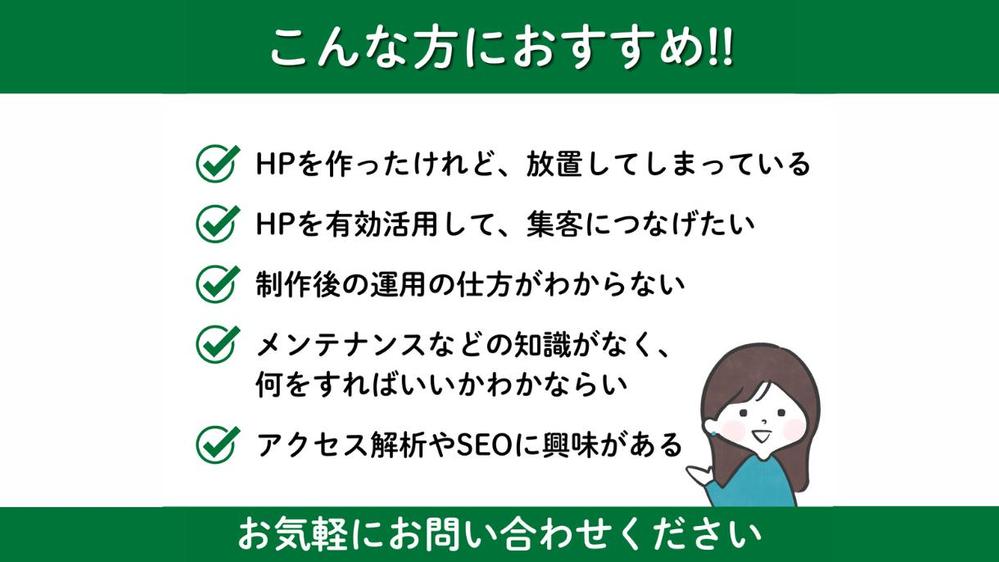 こんな方におすすめ!!

HPを作ったけれど、放置してしまっている

HPを有効活用して、集客につなげたい

制作後の運用の仕方がわからない

メンテナンスなどの知識がなく、何をすればいいかわかならい

アクセス解析やSEOに興味がある

お気軽にお問い合わせください